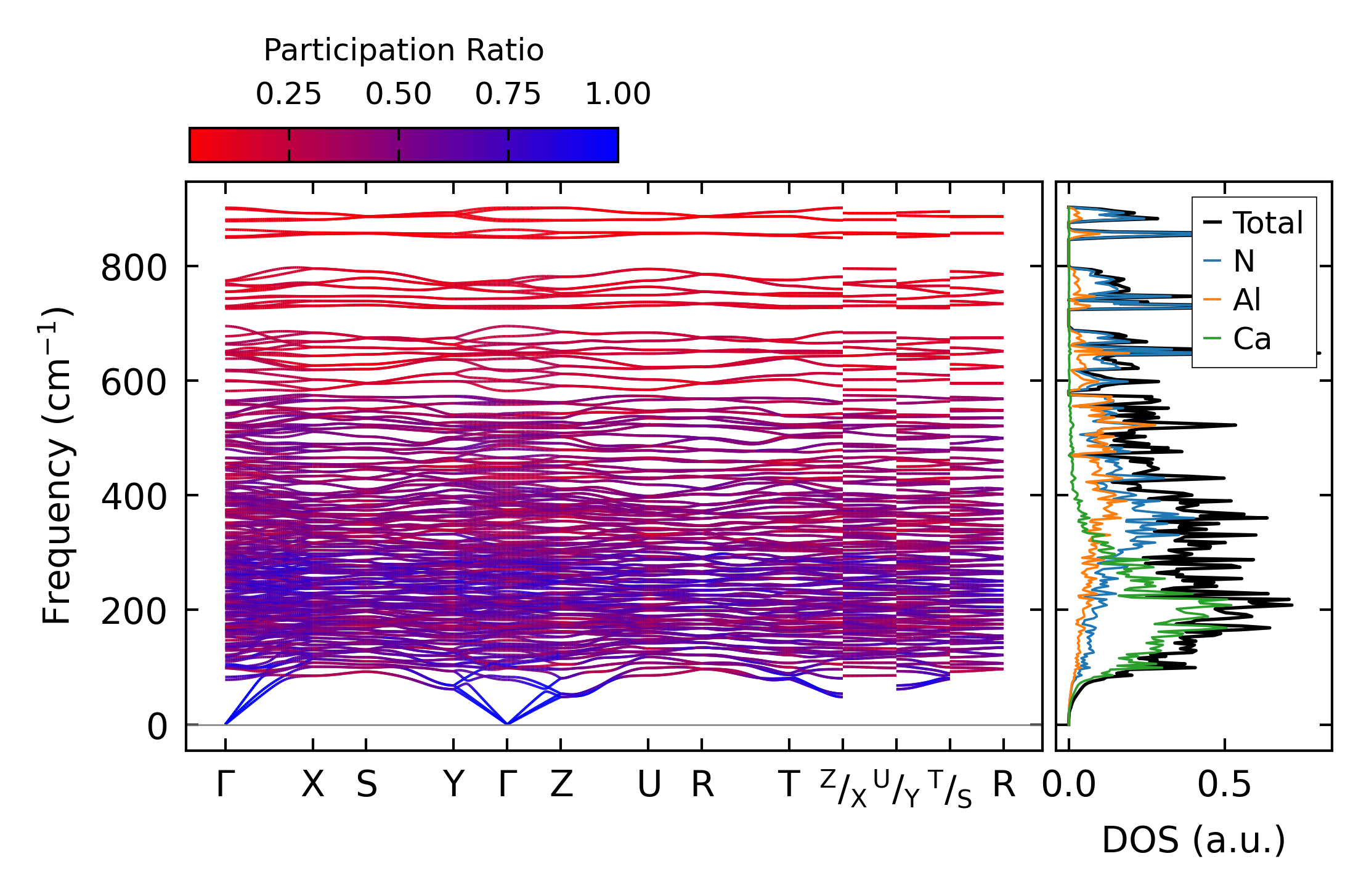 Participation Ratio

0.25 0.50 0.75 1.00

Frequency ($cm^{-1}$)

800
600
400
200
0

Γ X S Y Γ Z U R T $^{Z}/_{X}$ $^{U}/_{Y}$ $^{T}/_{S}$ R

Total
N
Al
Ca

0.0 0.5

DOS (a.u.)